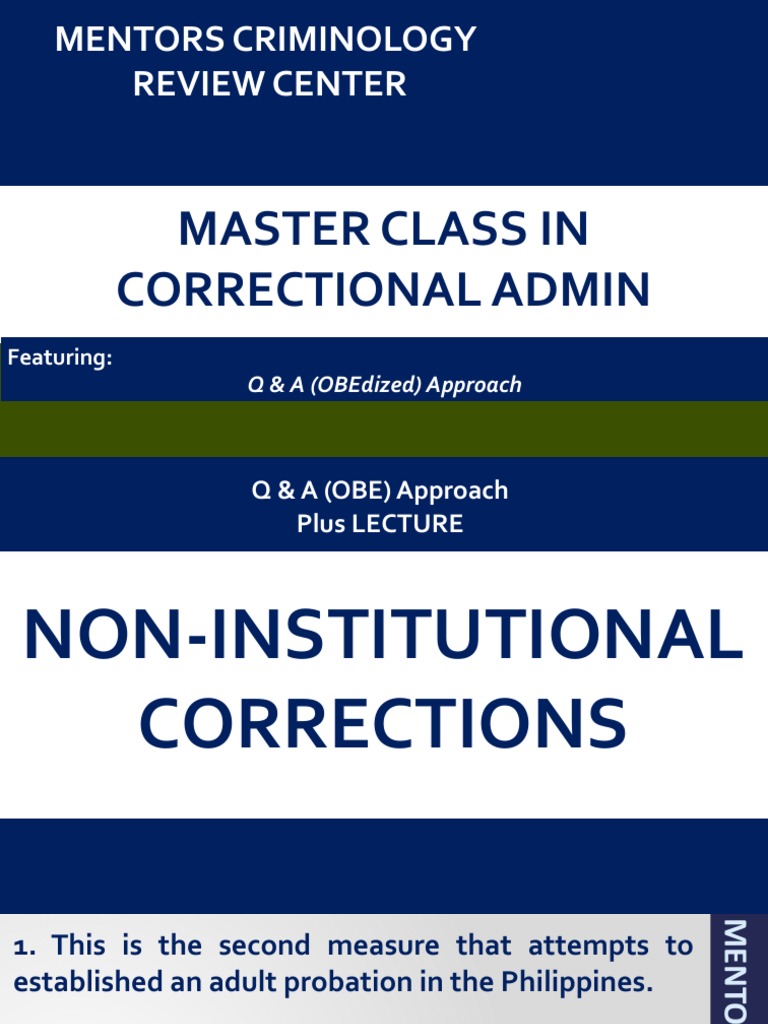 MENTORS CRIMINOLOGY REVIEW CENTER

MASTER CLASS IN CORRECTIONAL ADMIN

Featuring:

Q & A (OBEdized) Approach

Q & A (OBE) Approach
Plus LECTURE

NON-INSTITUTIONAL CORRECTIONS

1. This is the second measure that attempts to established an adult probation in the Philippines.

MENTO